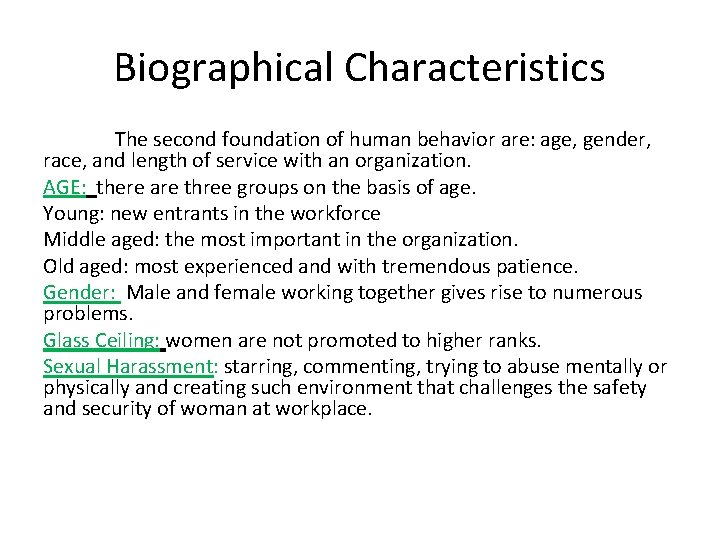 Biographical Characteristics

The second foundation of human behavior are: age, gender, race, and length of service with an organization.

AGE: there are three groups on the basis of age.

Young: new entrants in the workforce

Middle aged: the most important in the organization.

Old aged: most experienced and with tremendous patience.

Gender: Male and female working together gives rise to numerous problems.

Glass Ceiling: women are not promoted to higher ranks.

Sexual Harassment: starring, commenting, trying to abuse mentally or physically and creating such environment that challenges the safety and security of woman at workplace.